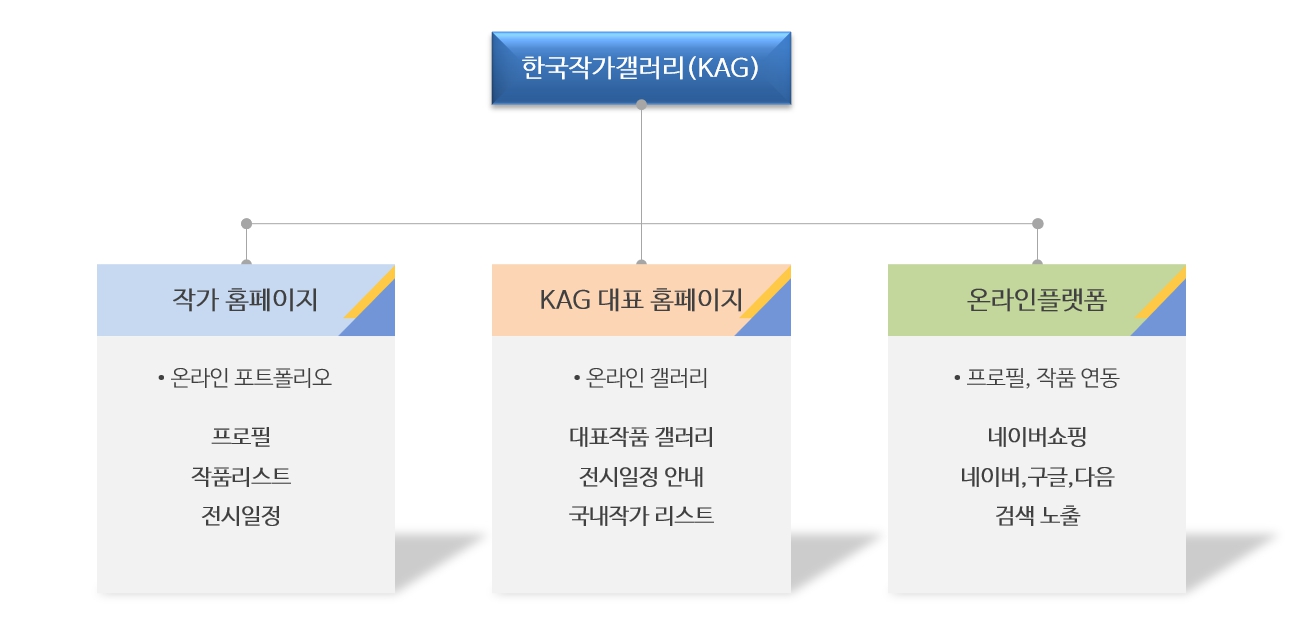 한국작가갤러리(KAG)

작가 홈페이지

• 온라인 포트폴리오

프로필
작품리스트
전시일정

KAG 대표 홈페이지

• 온라인 갤러리

대표작품 갤러리
전시일정 안내
국내작가 리스트

온라인플랫폼

• 프로필, 작품 연동

네이버쇼핑
네이버,구글,다음
검색 노출